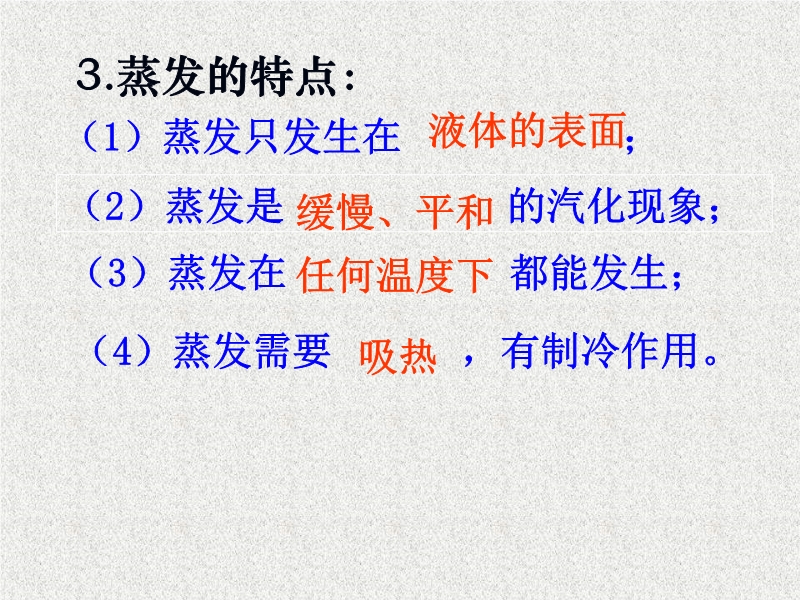 3.蒸发的特点:

（1）蒸发只发生在 液体的表面;

（2）蒸发是 缓慢、平和 的汽化现象;

（3）蒸发在 任何温度下 都能发生;

（4）蒸发需要 吸热 ，有制冷作用。